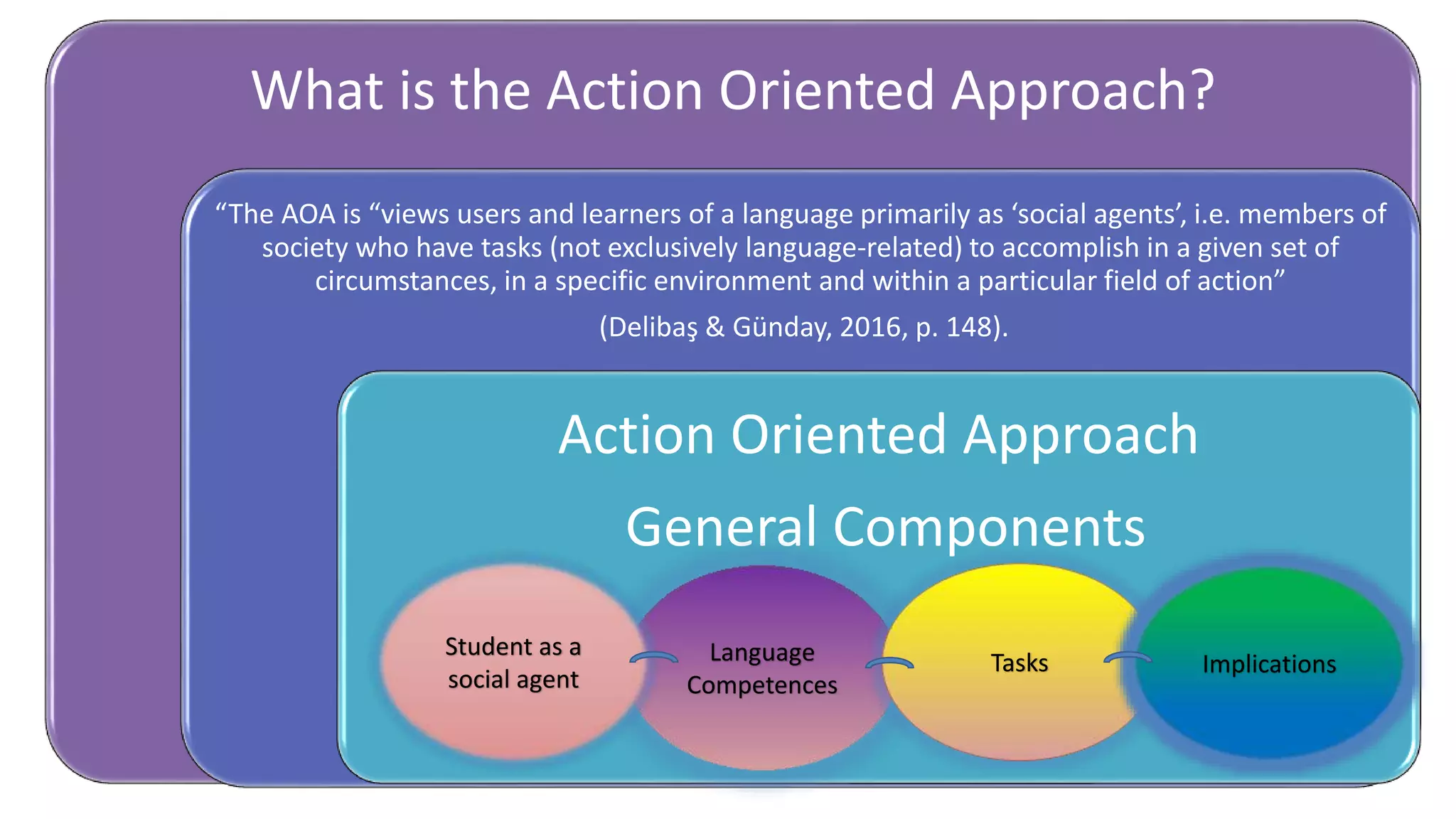 What is the Action Oriented Approach?

“The AOA is “views users and learners of a language primarily as ‘social agents’, i.e. members of society who have tasks (not exclusively language-related) to accomplish in a given set of circumstances, in a specific environment and within a particular field of action”

(Delibaş & Günday, 2016, p. 148).

Action Oriented Approach

General Components

Student as a social agent

Language Competences

Tasks

Implications